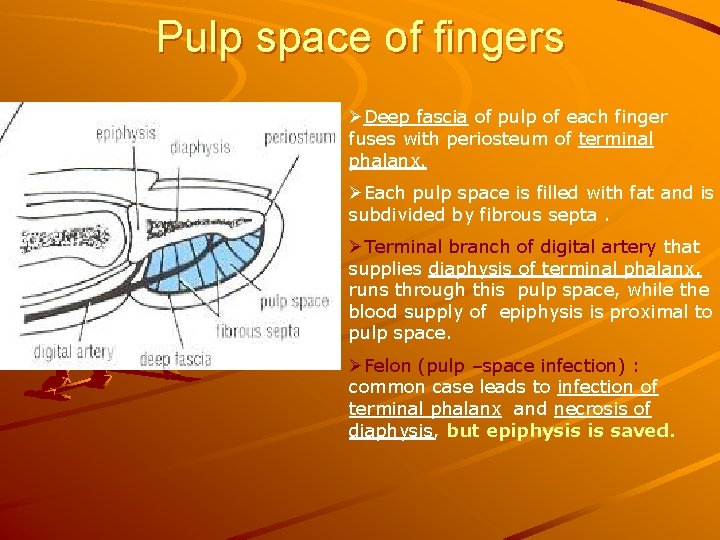 Pulp space of fingers

epiphysis
diaphysis
periosteum
pulp space
fibrous septa
digital artery
deep fascia

➢Deep fascia of pulp of each finger fuses with periosteum of terminal phalanx.

➢Each pulp space is filled with fat and is subdivided by fibrous septa .

➢Terminal branch of digital artery that supplies diaphysis of terminal phalanx. runs through this pulp space, while the blood supply of epiphysis is proximal to pulp space.

➢Felon (pulp –space infection) : common case leads to infection of terminal phalanx and necrosis of diaphysis, but epiphysis is saved.